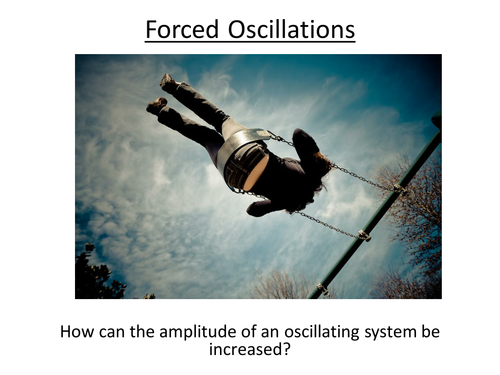 Forced Oscillations

How can the amplitude of an oscillating system be increased?